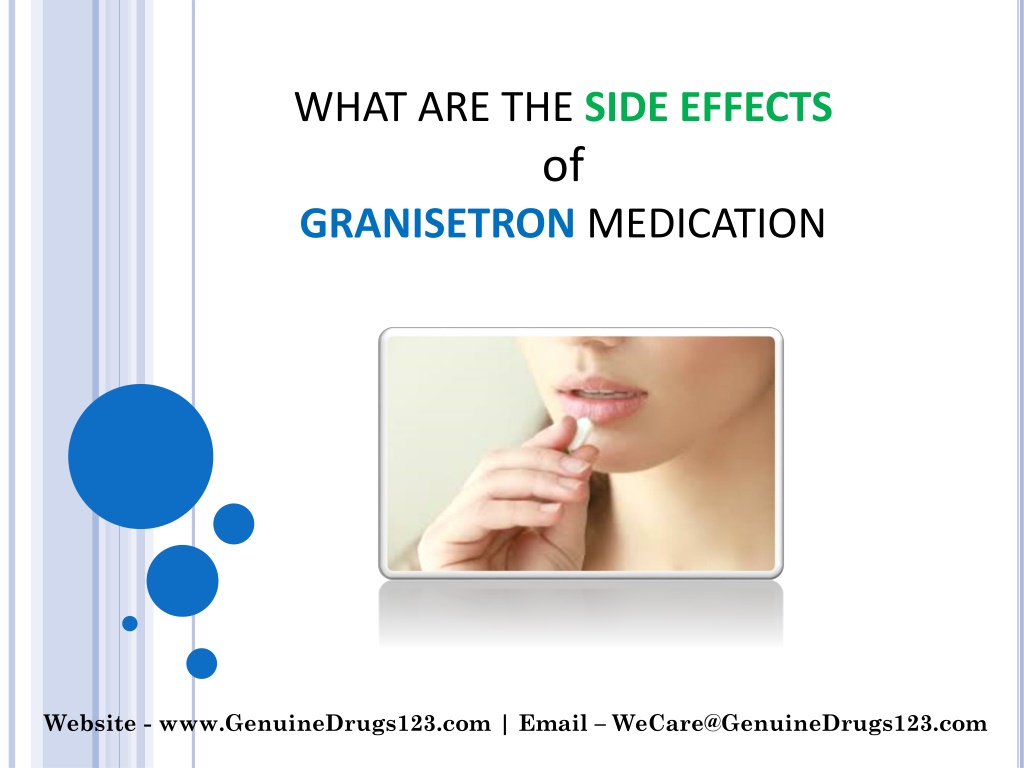 WHAT ARE THE SIDE EFFECTS
of
GRANISETRON MEDICATION

Website - www.GenuineDrugs123.com | Email – WeCare@GenuineDrugs123.com